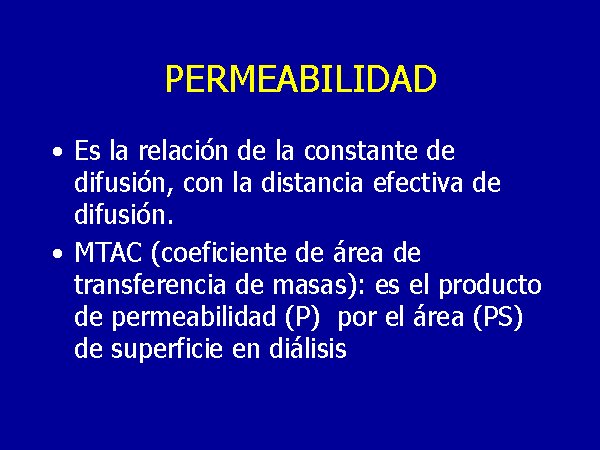 PERMEABILIDAD

• Es la relación de la constante de difusión, con la distancia efectiva de difusión.

• MTAC (coeficiente de área de transferencia de masas): es el producto de permeabilidad (P) por el área (PS) de superficie en diálisis